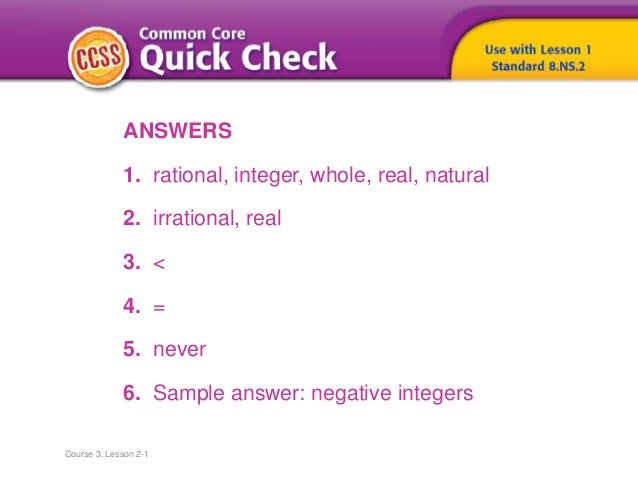 CCSS
Common Core
Quick Check

Use with Lesson 1
Standard 8.NS.2

ANSWERS

1. rational, integer, whole, real, natural

2. irrational, real

3. $<$

4. $=$

5. never

6. Sample answer: negative integers

Course 3, Lesson 2-1